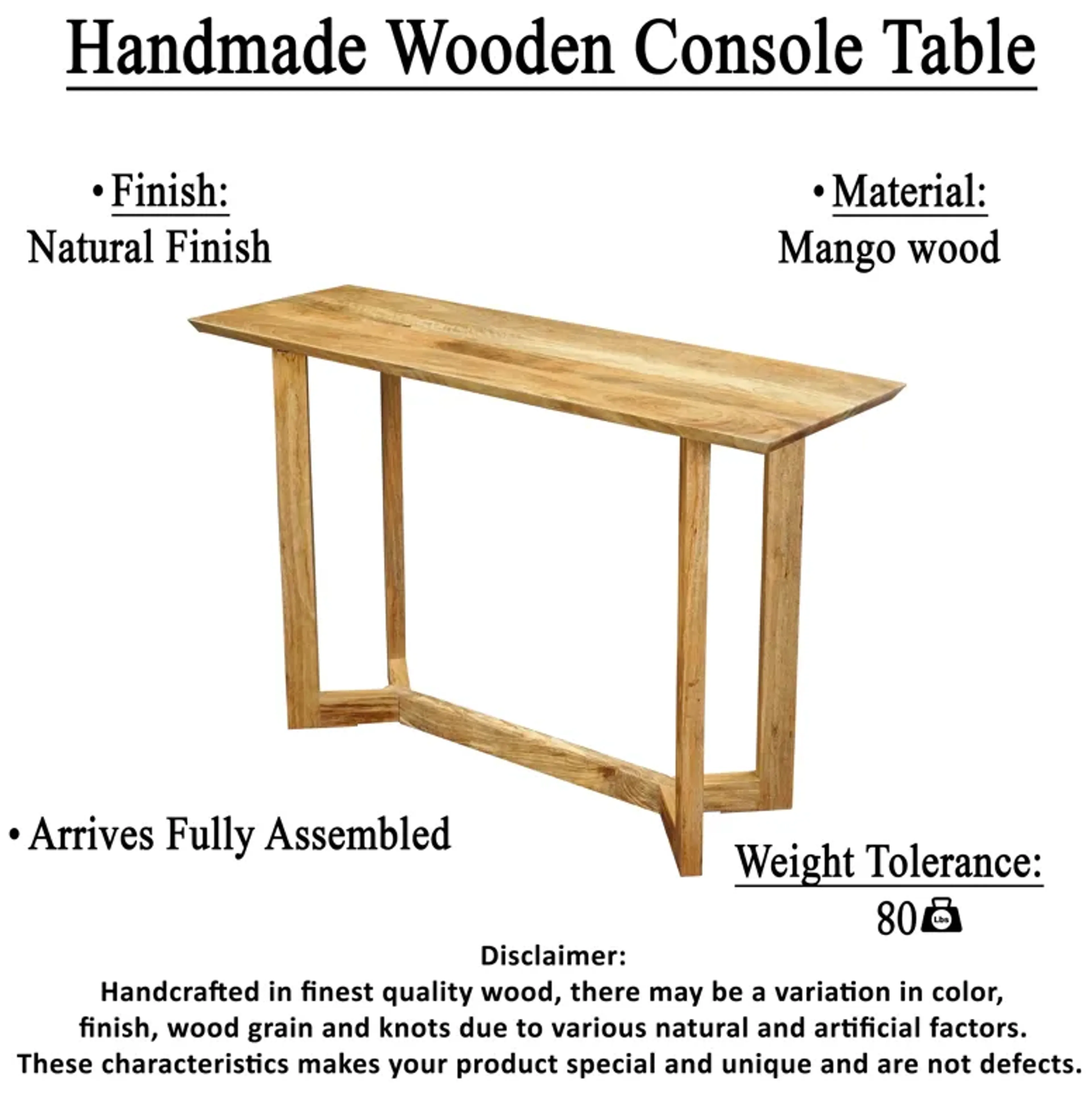 Handmade Wooden Console Table

• Finish:
Natural Finish

• Material:
Mango wood

• Arrives Fully Assembled

Weight Tolerance:
80 Lbs

Disclaimer:
Handcrafted in finest quality wood, there may be a variation in color, finish, wood grain and knots due to various natural and artificial factors. These characteristics makes your product special and unique and are not defects.